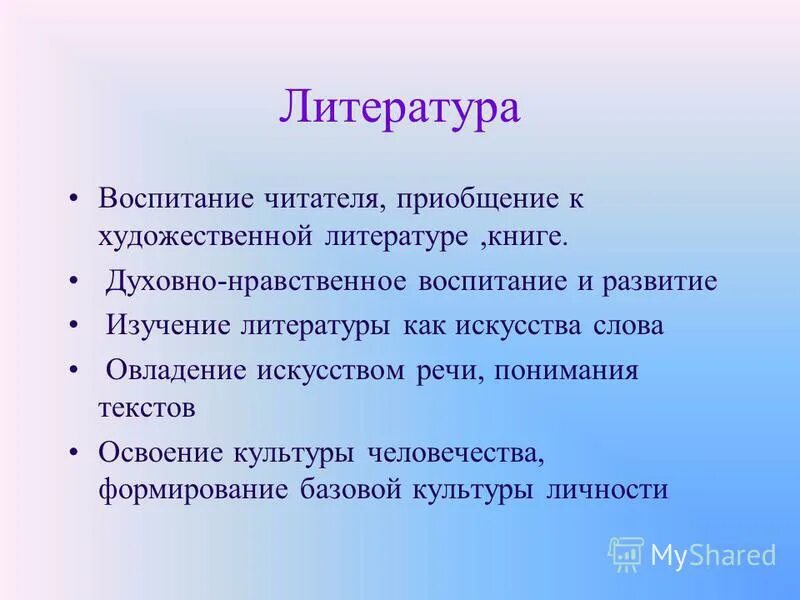 Литература

• Воспитание читателя, приобщение к художественной литературе ,книге.
• Духовно-нравственное воспитание и развитие
• Изучение литературы как искусства слова
• Овладение искусством речи, понимания текстов
• Освоение культуры человечества, формирование базовой культуры личности

MyShared